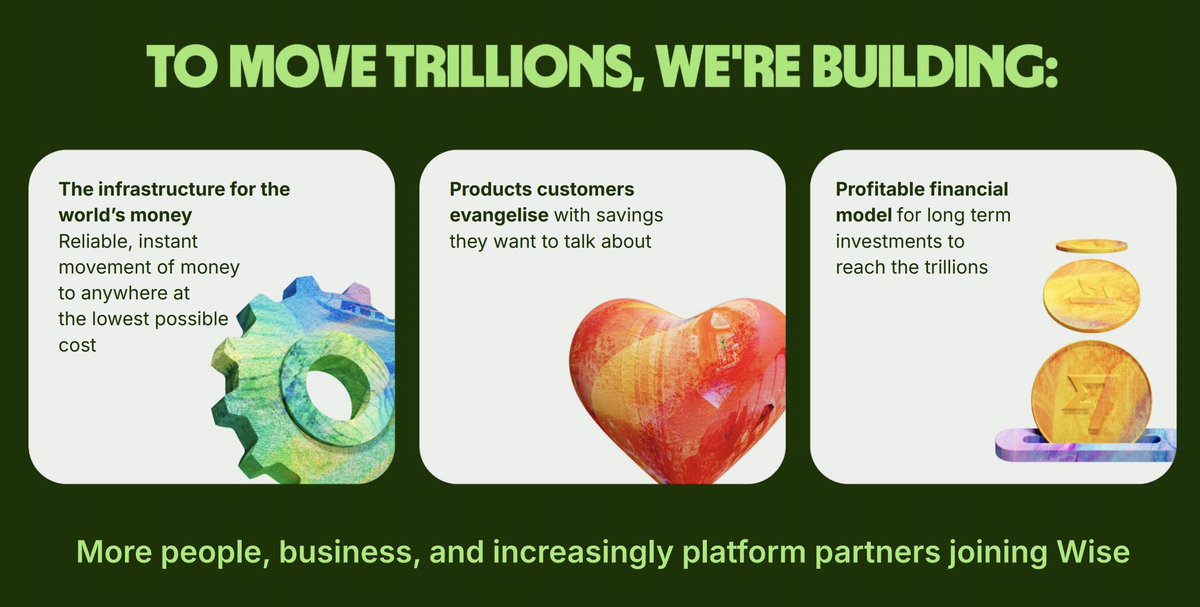 TO MOVE TRILLIONS, WE'RE BUILDING:

The infrastructure for the world's money
Reliable, instant movement of money to anywhere at the lowest possible cost

Products customers evangelise with savings they want to talk about

Profitable financial model for long term investments to reach the trillions

More people, business, and increasingly platform partners joining Wise